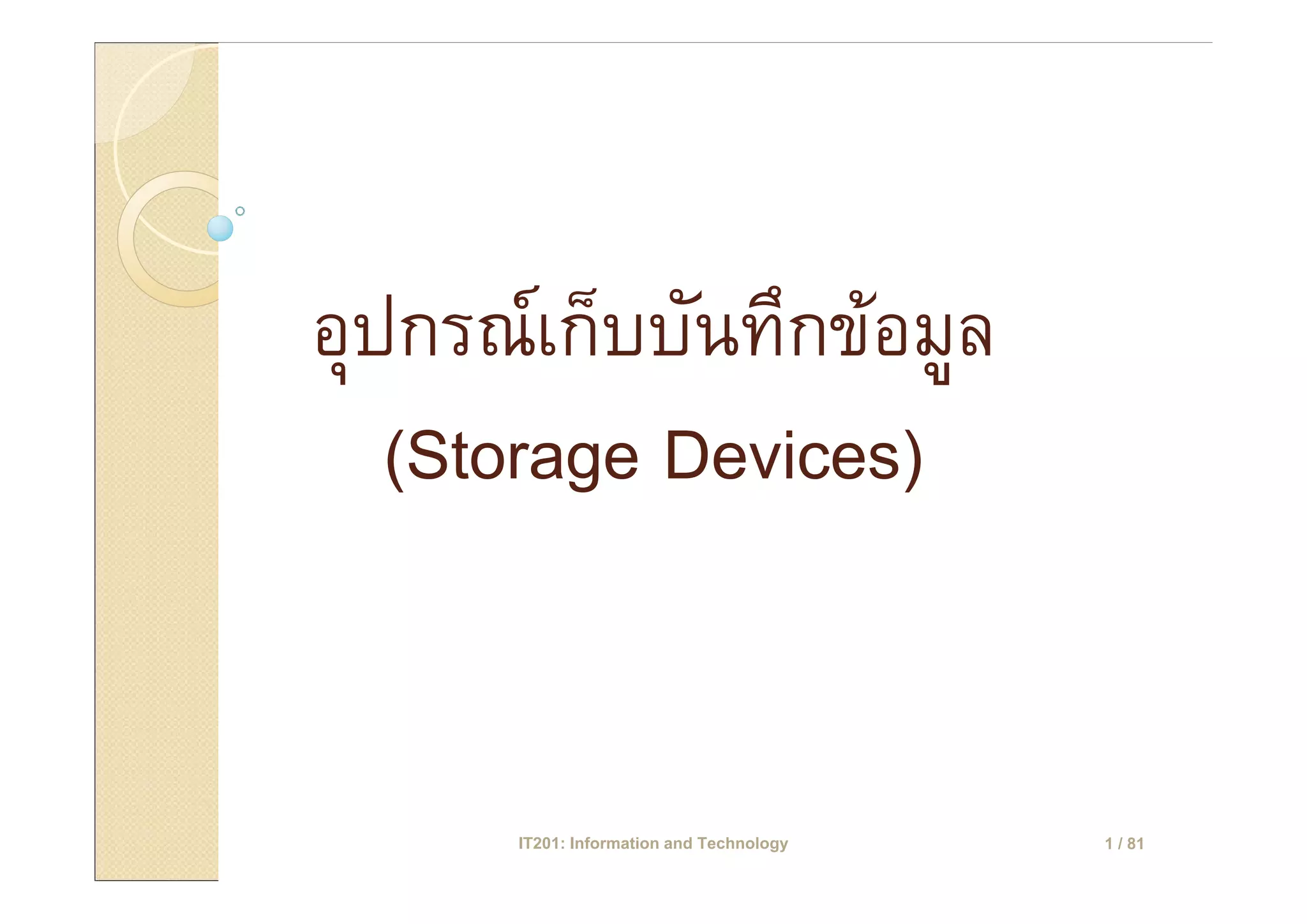 อุปกรณ์เก็บบันทึกข้อมูล
(Storage Devices)

IT201: Information and Technology

1 / 81